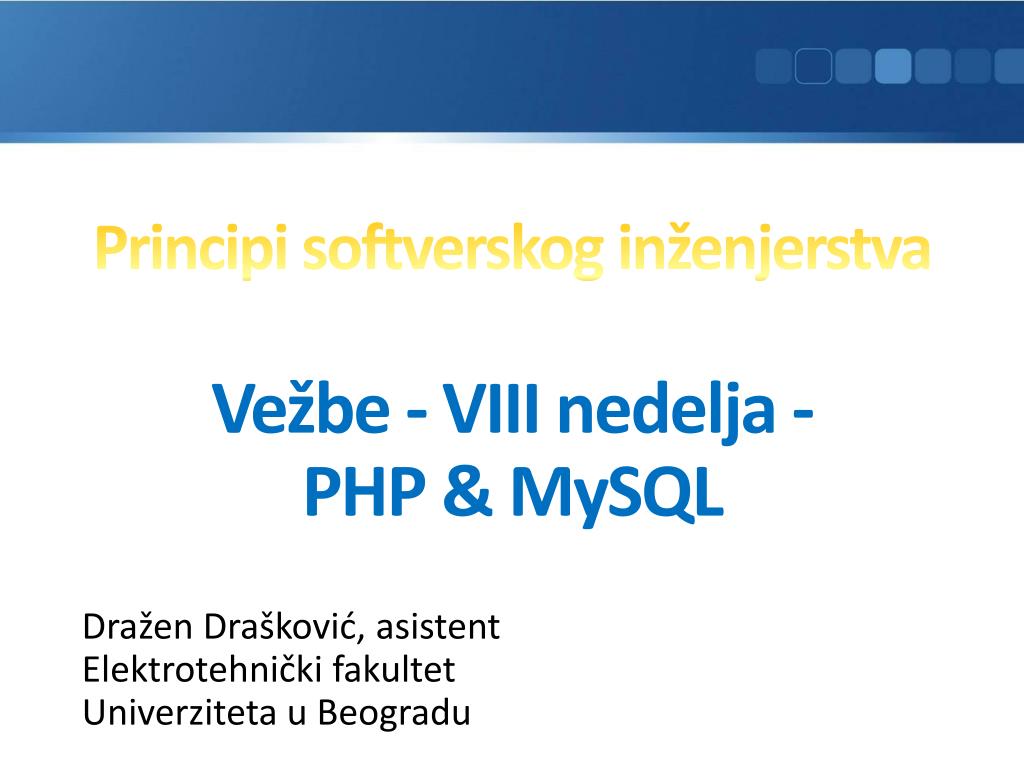 Principi softverskog inženjerstva

Vežbe - VIII nedelja - PHP & MySQL

Dražen Drašković, asistent
Elektrotehnički fakultet
Univerziteta u Beogradu